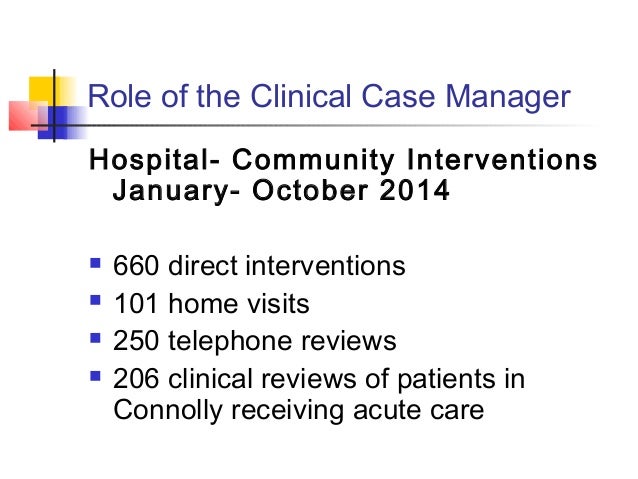 Role of the Clinical Case Manager

Hospital- Community Interventions January- October 2014

- 660 direct interventions
- 101 home visits
- 250 telephone reviews
- 206 clinical reviews of patients in Connolly receiving acute care